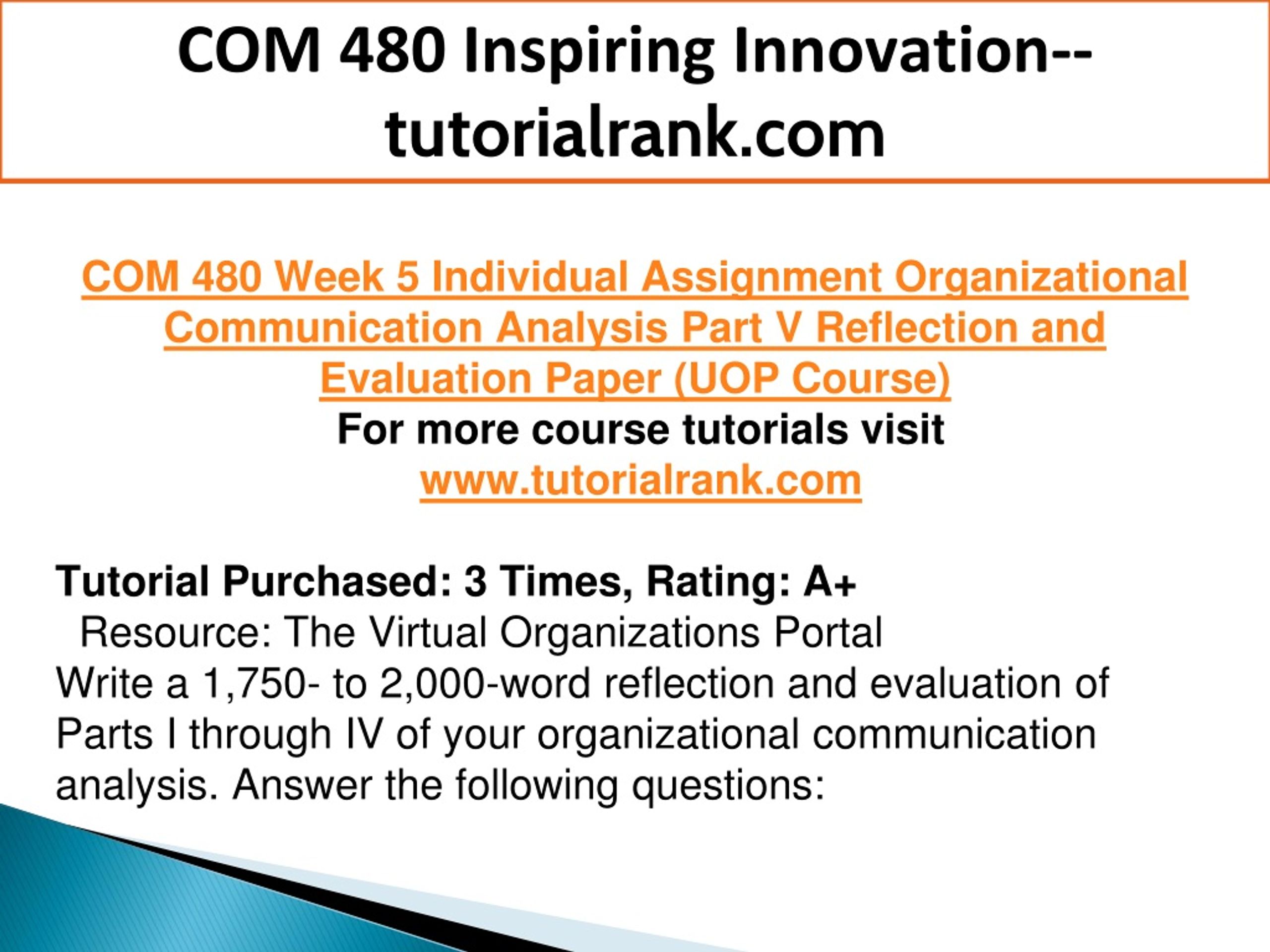 COM 480 Inspiring Innovation--tutorialrank.com

COM 480 Week 5 Individual Assignment Organizational Communication Analysis Part V Reflection and Evaluation Paper (UOP Course)
For more course tutorials visit
www.tutorialrank.com

Tutorial Purchased: 3 Times, Rating: A+
Resource: The Virtual Organizations Portal
Write a 1,750- to 2,000-word reflection and evaluation of Parts I through IV of your organizational communication analysis. Answer the following questions: